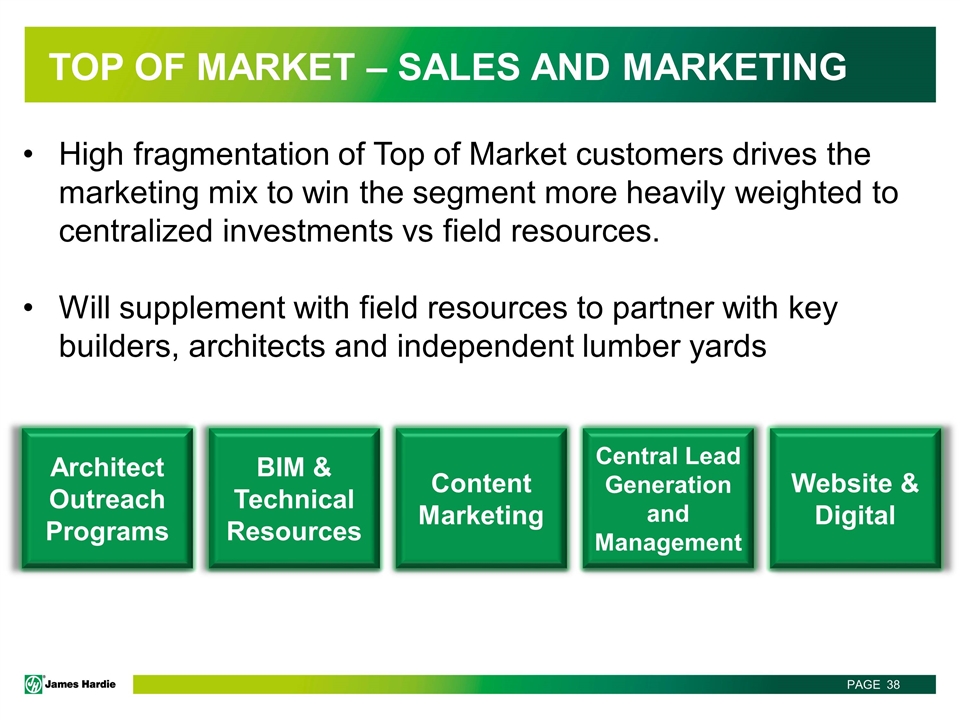 TOP OF MARKET – SALES AND MARKETING

• High fragmentation of Top of Market customers drives the marketing mix to win the segment more heavily weighted to centralized investments vs field resources.

• Will supplement with field resources to partner with key builders, architects and independent lumber yards

Architect Outreach Programs

BIM & Technical Resources

Content Marketing

Central Lead Generation and Management

Website & Digital

James Hardie

PAGE 38